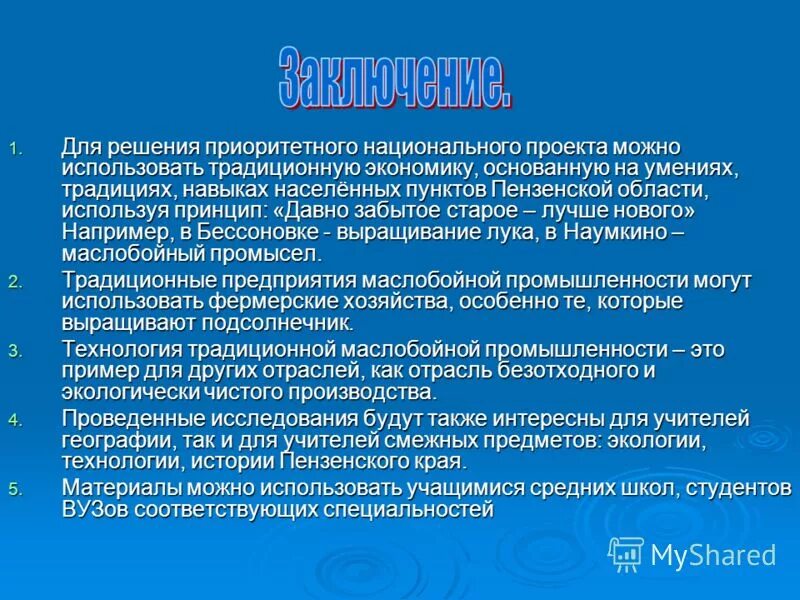 Заключение.

1. Для решения приоритетного национального проекта можно использовать традиционную экономику, основанную на умениях, традициях, навыках населённых пунктов Пензенской области, используя принцип: «Давно забытое старое – лучше нового» Например, в Бессоновке - выращивание лука, в Наумкино – маслобойный промысел.
2. Традиционные предприятия маслобойной промышленности могут использовать фермерские хозяйства, особенно те, которые выращивают подсолнечник.
3. Технология традиционной маслобойной промышленности – это пример для других отраслей, как отрасль безотходного и экологически чистого производства.
4. Проведенные исследования будут также интересны для учителей географии, так и для учителей смежных предметов: экологии, технологии, истории Пензенского края.
5. Материалы можно использовать учащимися средних школ, студентов ВУЗов соответствующих специальностей

MyShared